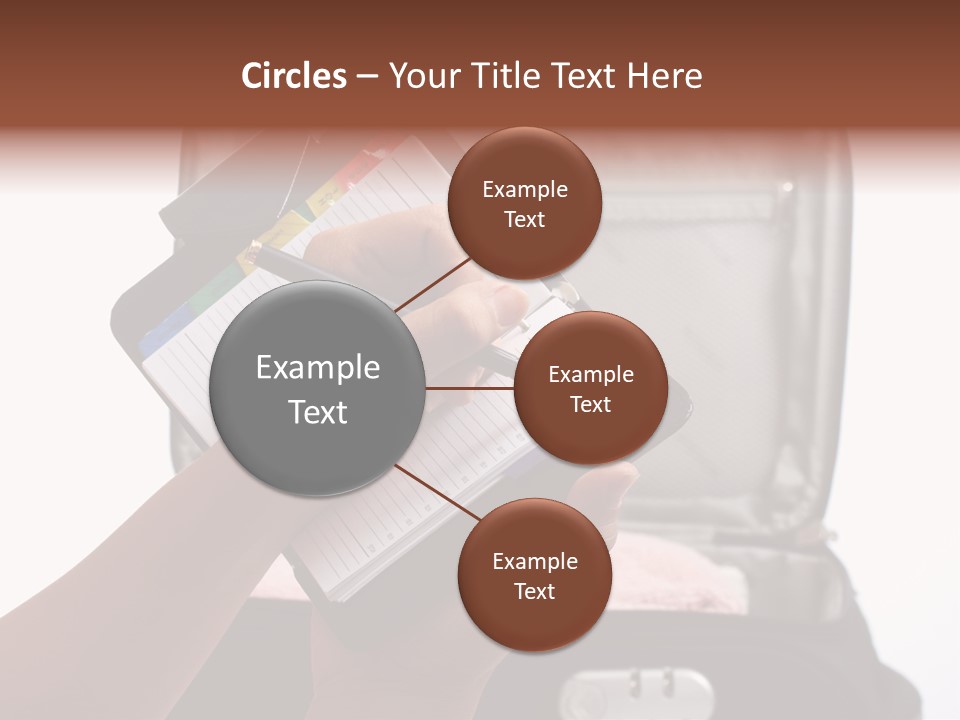 Circles – Your Title Text Here

Example Text

Example Text

Example Text

Example Text